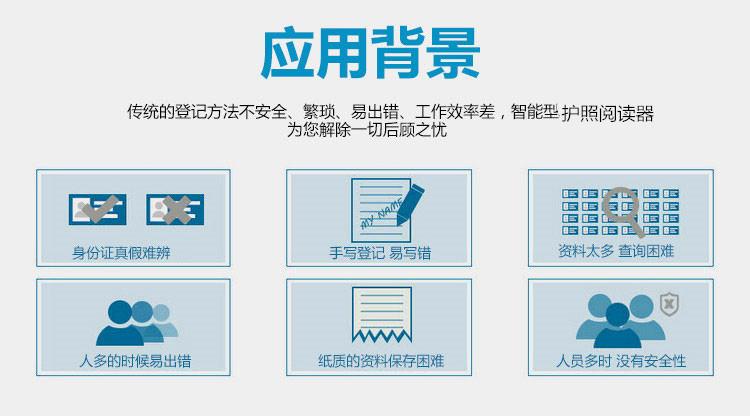 应用背景

传统的登记方法不安全、繁琐、易出错、工作效率差，智能型 护照阅读器 为您解除一切后顾之忧

身份证真假难辨

MY NAME

手写登记 易写错

资料太多 查询困难

人多的时候易出错

纸质的资料保存困难

人员多时 没有安全性